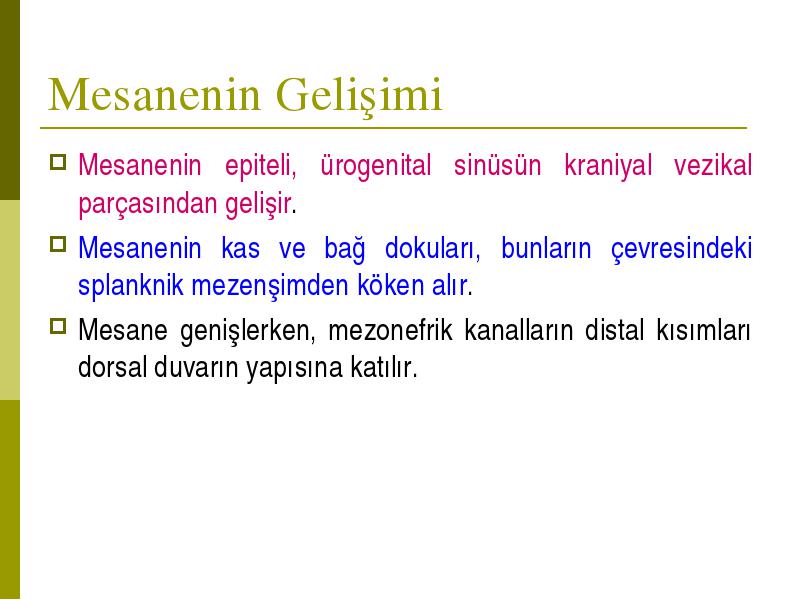 Mesanenin Gelişimi

Mesanenin epiteli, ürogenital sinüsün kraniyal vezikal parçasından gelişir.

Mesanenin kas ve bağ dokuları, bunların çevresindeki splanknik mezenşimden köken alır.

Mesane genişlerken, mezonefrik kanalların distal kısımları dorsal duvarın yapısına katılır.